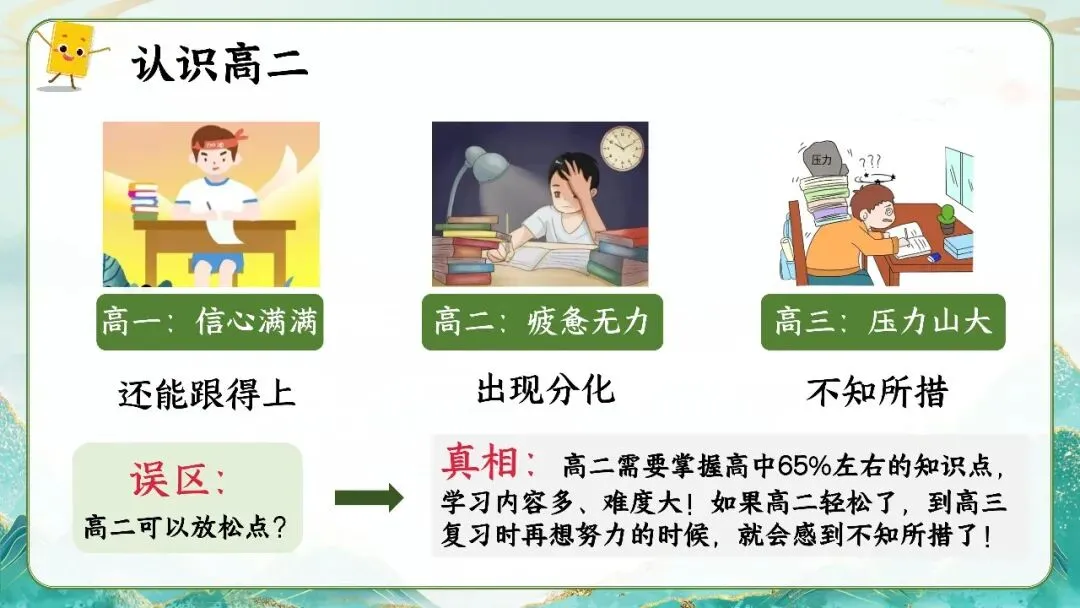 认识高二

压力
???

高一：信心满满

高二：疲惫无力

高三：压力山大

还能跟得上

出现分化

不知所措

误区：
高二可以放松点？

真相：高二需要掌握高中65%左右的知识点，学习内容多、难度大！如果高二轻松了，到高三复习时再想努力的时候，就会感到不知所措了！